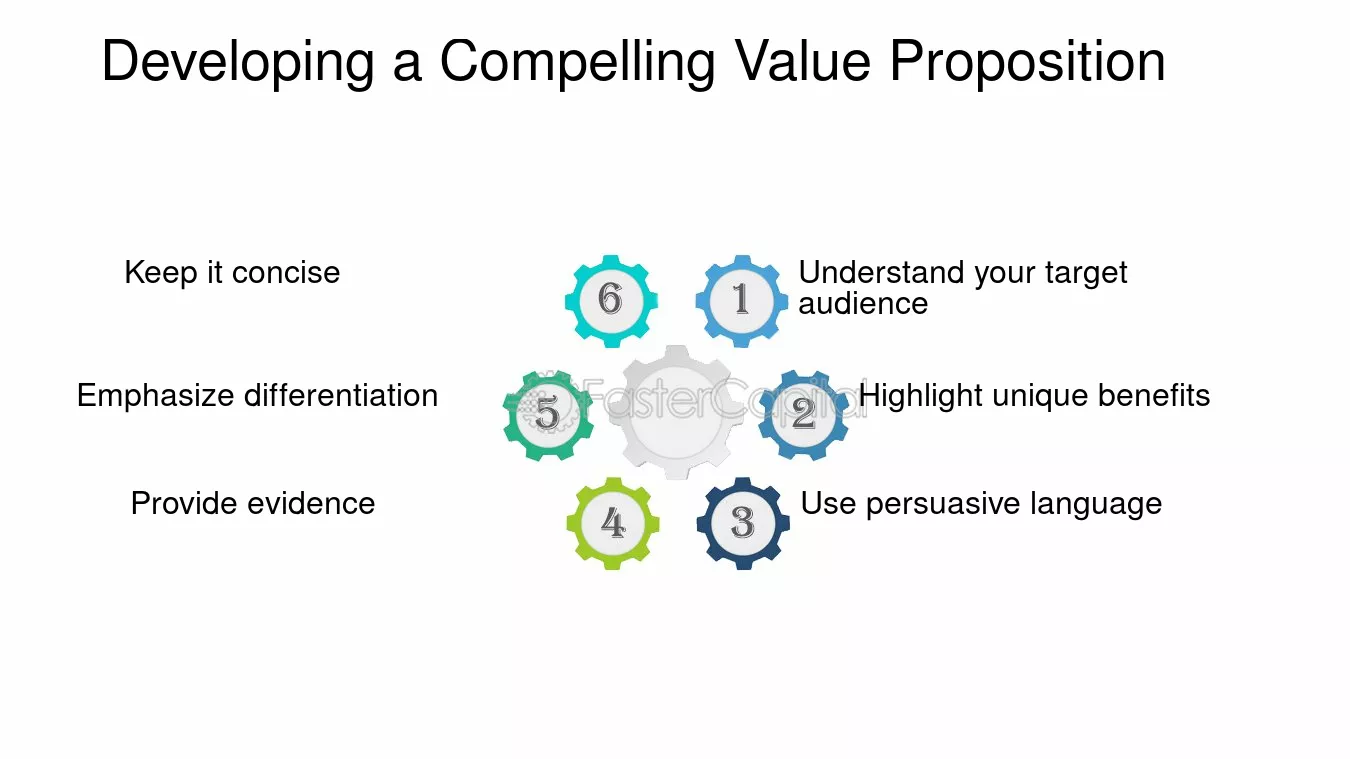 Developing a Compelling Value Proposition

Keep it concise

6

1

Understand your target audience

Emphasize differentiation

5

2

Highlight unique benefits

Provide evidence

4

3

Use persuasive language

FasterCapital